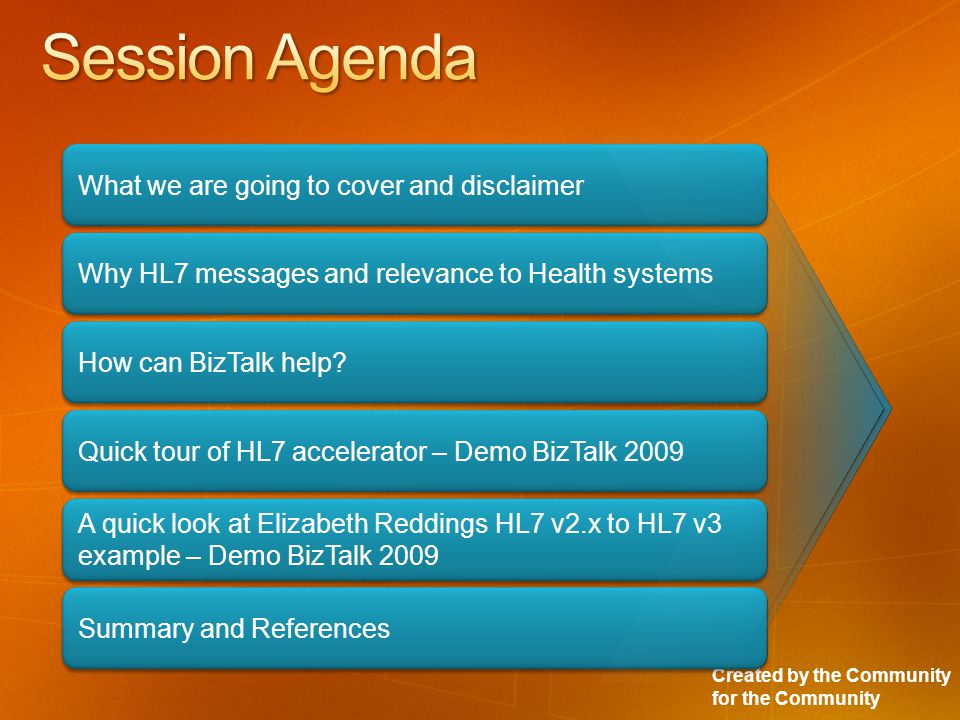 Session Agenda

What we are going to cover and disclaimer

Why HL7 messages and relevance to Health systems

How can BizTalk help?

Quick tour of HL7 accelerator – Demo BizTalk 2009

A quick look at Elizabeth Reddings HL7 v2.x to HL7 v3 example – Demo BizTalk 2009

Summary and References

Created by the Community for the Community